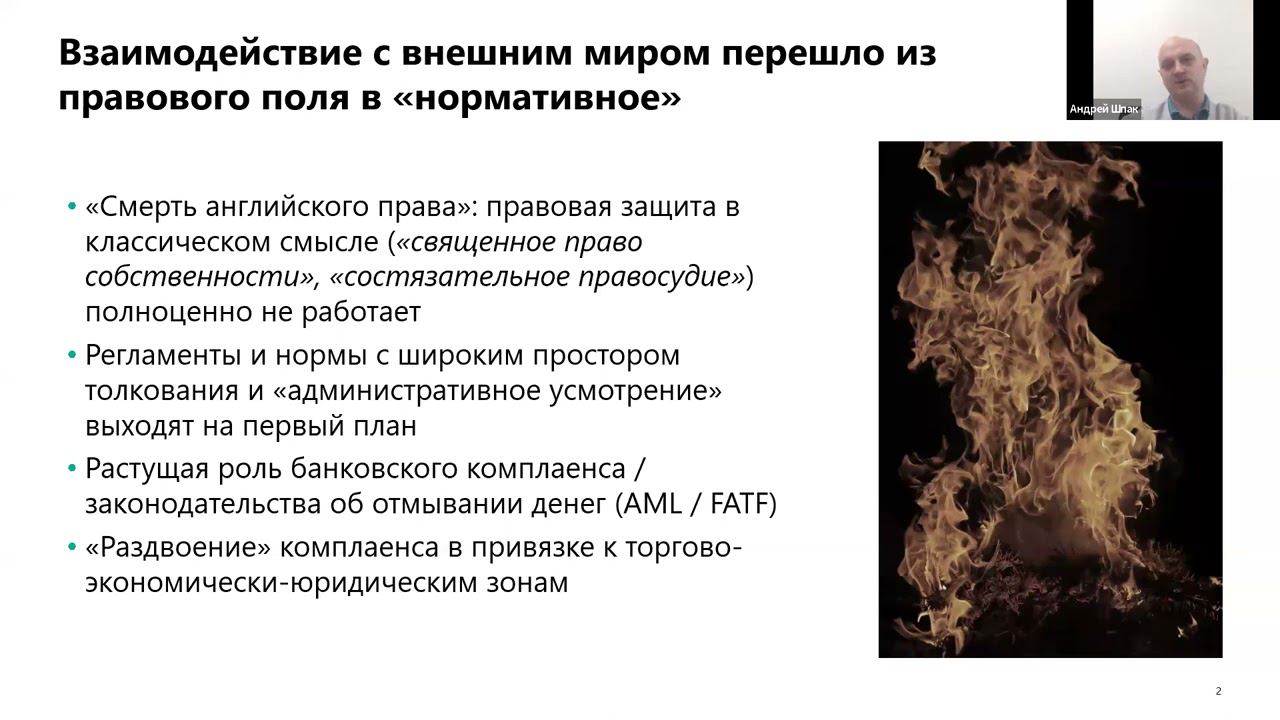 Взаимодействие с внешним миром перешло из правового поля в «нормативное»

Андрей Шпак

• «Смерть английского права»: правовая защита в классическом смысле («священное право собственности», «состязательное правосудие») полноценно не работает

• Регламенты и нормы с широким простором толкования и «административное усмотрение» выходят на первый план

• Растущая роль банковского комплаенса / законодательства об отмывании денег (AML / FATF)

• «Раздвоение» комплаенса в привязке к торгово-экономически-юридическим зонам

2